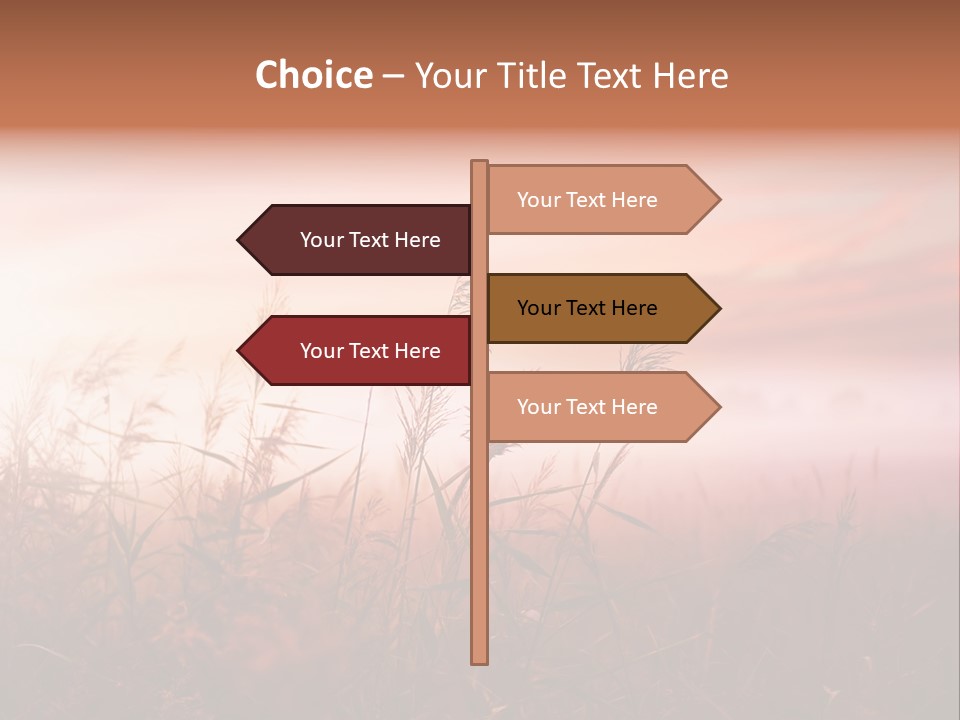 Choice – Your Title Text Here

Your Text Here

Your Text Here

Your Text Here

Your Text Here

Your Text Here